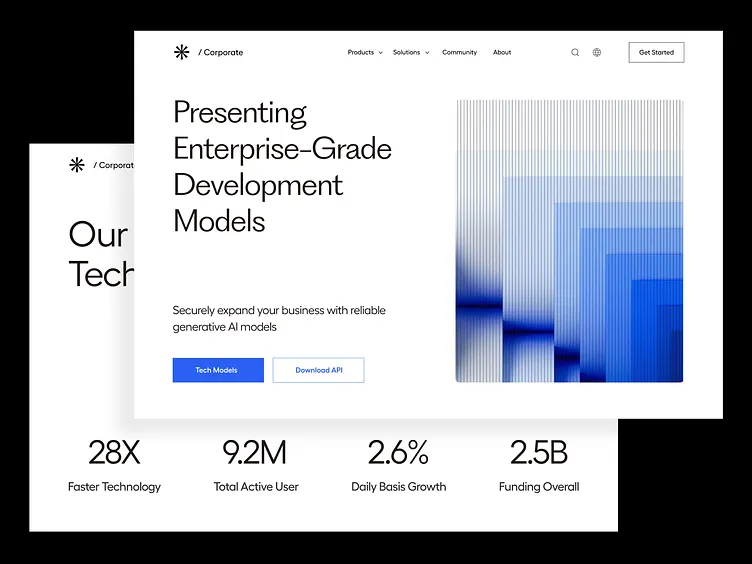 / Corporate

Products Solutions Community About

Get Started

Presenting Enterprise-Grade Development Models

Securely expand your business with reliable generative AI models

Tech Models

Download API

/ Corporat

Our Tech

28X
Faster Technology

9.2M
Total Active User

2.6%
Daily Basis Growth

2.5B
Funding Overall